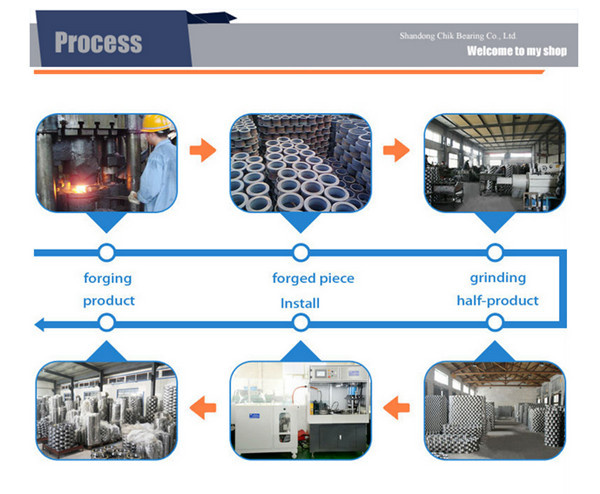 Process

Shandong Chik Bearing Co., Ltd.

Welcome to my shop

forging

forged piece

grinding

product

Install

half-product